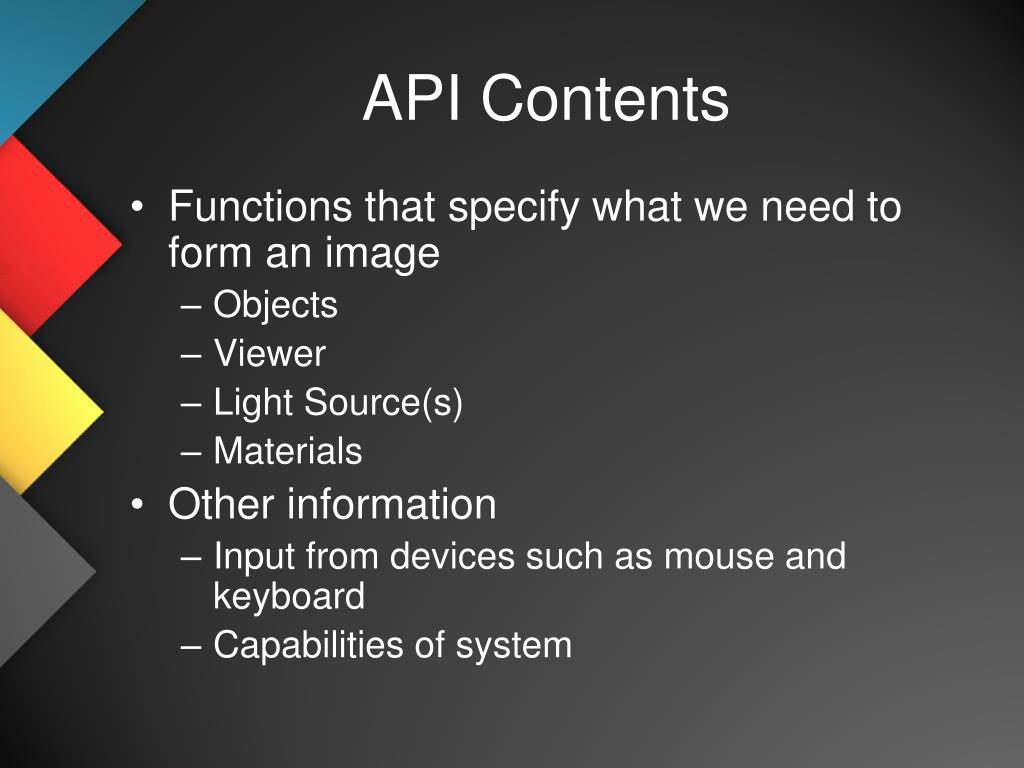 API Contents

• Functions that specify what we need to form an image
– Objects
– Viewer
– Light Source(s)
– Materials
• Other information
– Input from devices such as mouse and keyboard
– Capabilities of system